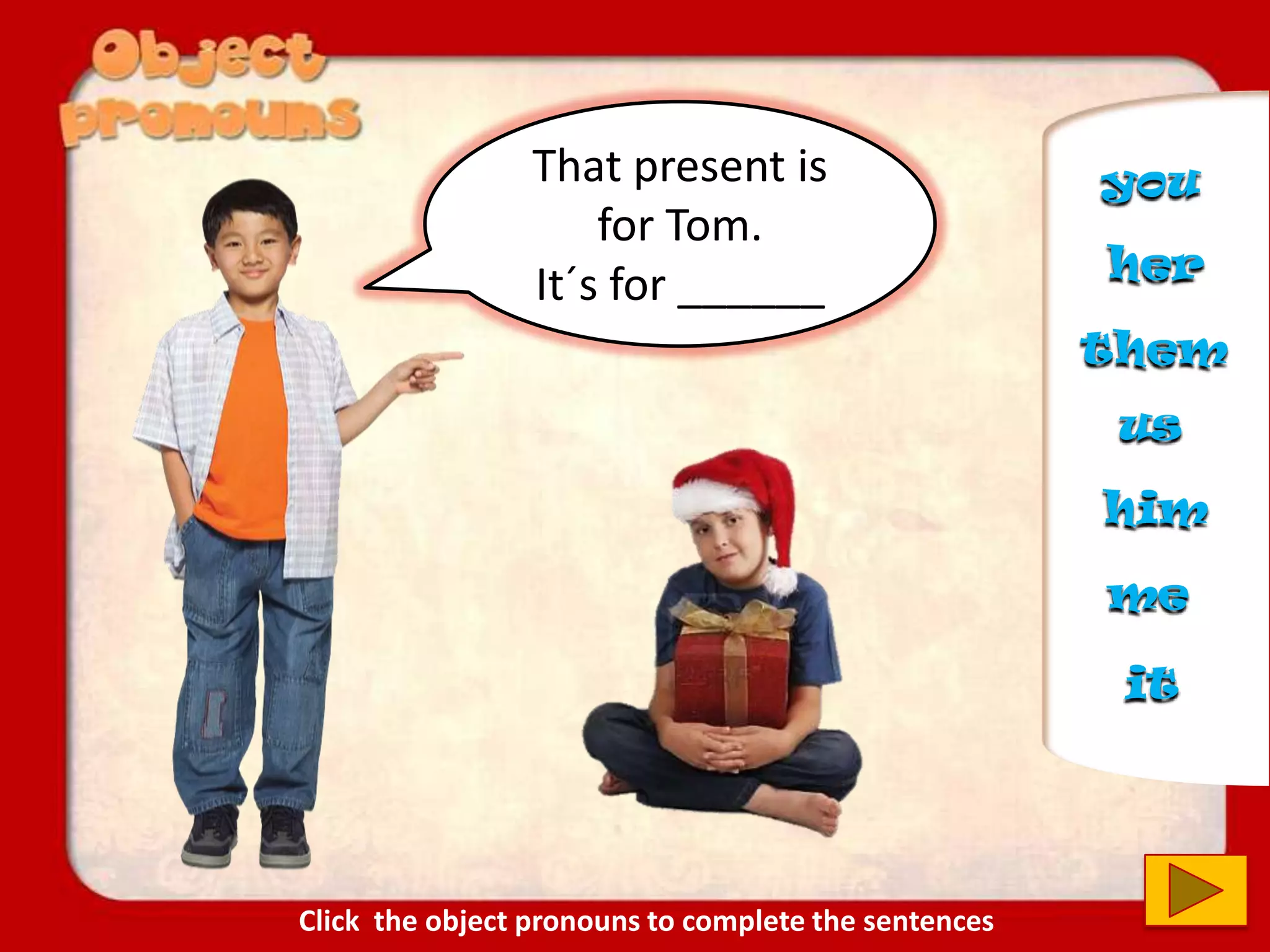 Object pronouns

That present is for Tom.
It´s for ______

you
her
them
us
him
me
it

Click  the object pronouns to complete the sentences